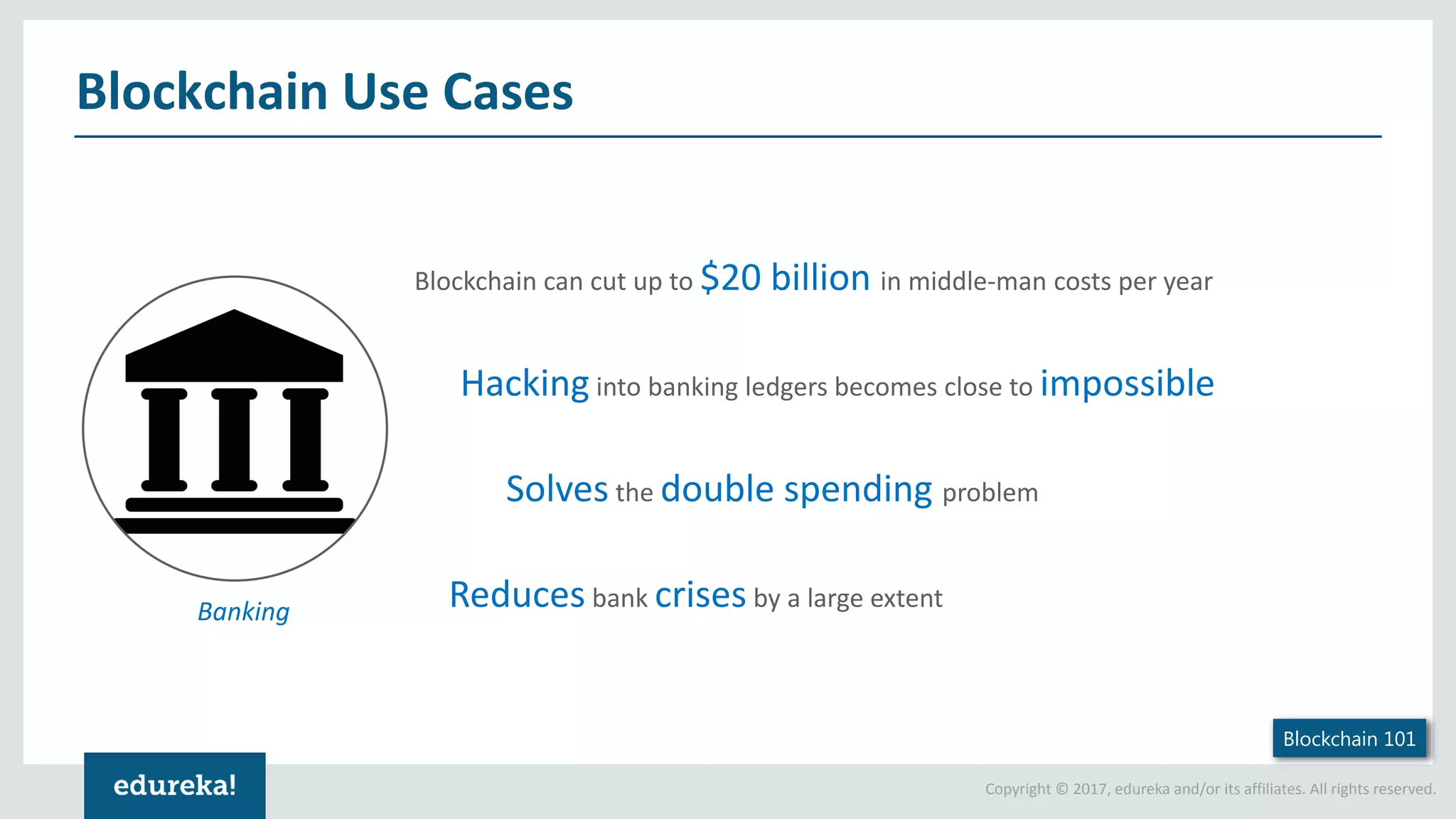 Blockchain Use Cases

Banking

Blockchain can cut up to $20 billion in middle-man costs per year

Hacking into banking ledgers becomes close to impossible

Solves the double spending problem

Reduces bank crises by a large extent

Blockchain 101

edureka!

Copyright © 2017, edureka and/or its affiliates. All rights reserved.